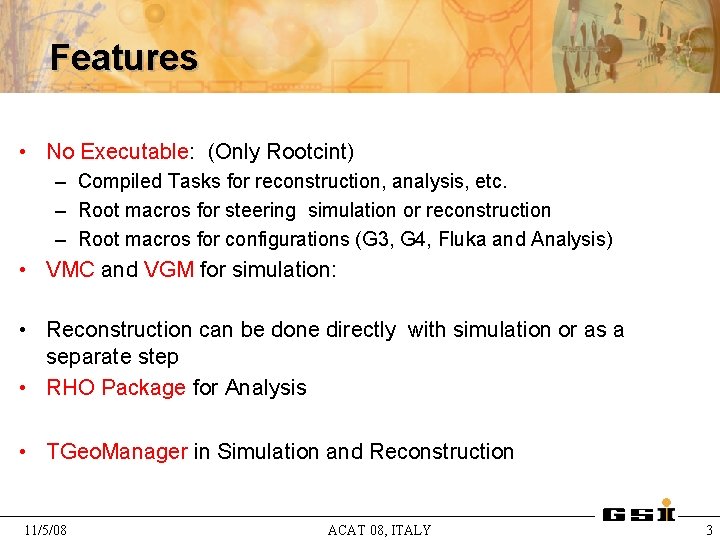 Features

• No Executable: (Only Rootcint)
– Compiled Tasks for reconstruction, analysis, etc.
– Root macros for steering simulation or reconstruction
– Root macros for configurations (G3, G4, Fluka and Analysis)
• VMC and VGM for simulation:

• Reconstruction can be done directly with simulation or as a separate step
• RHO Package for Analysis

• TGeoManager in Simulation and Reconstruction

GSI

11/5/08 ACAT 08, ITALY 3